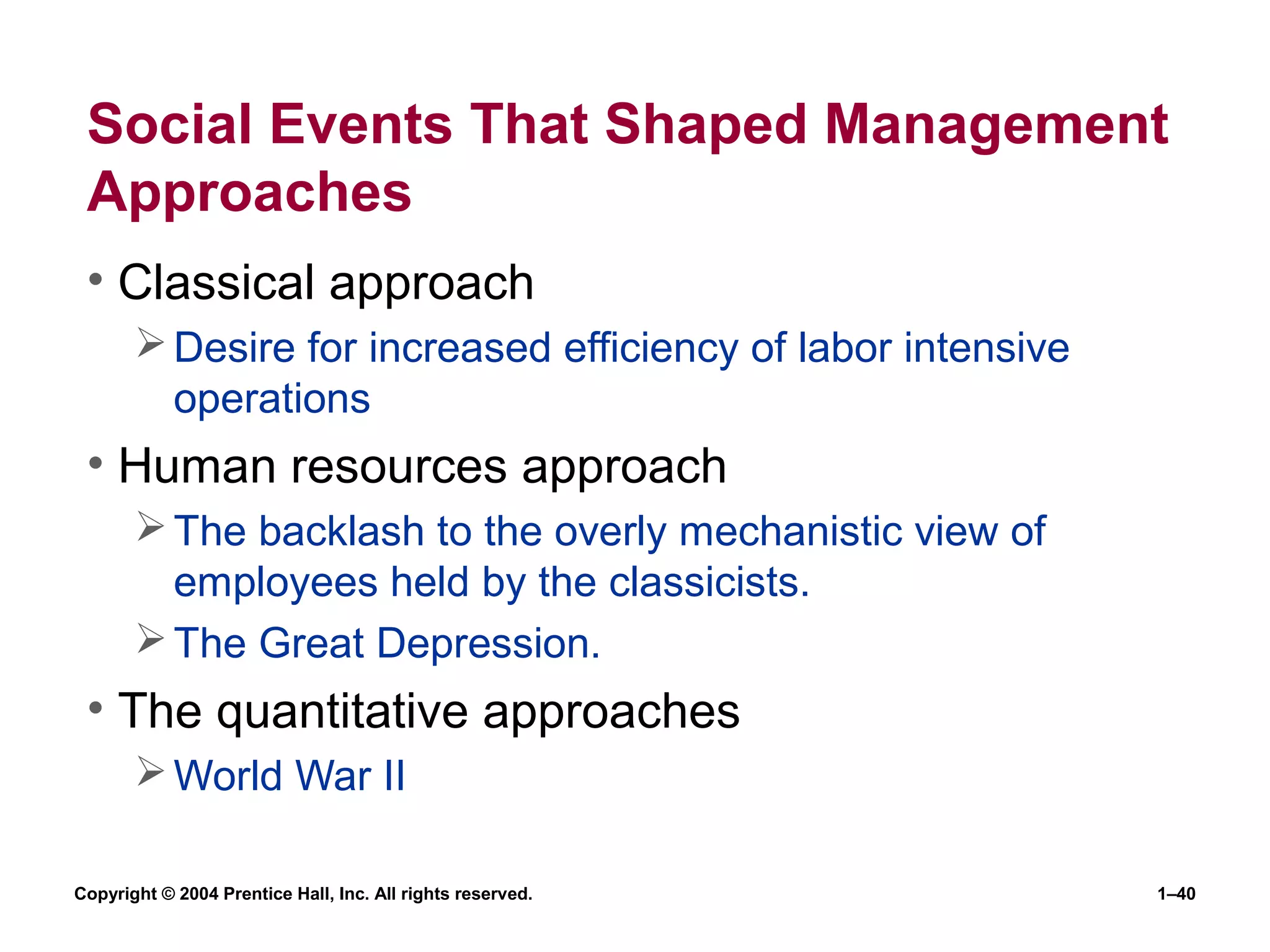 Social Events That Shaped Management Approaches

• Classical approach
  ➢ Desire for increased efficiency of labor intensive operations
• Human resources approach
  ➢ The backlash to the overly mechanistic view of employees held by the classicists.
  ➢ The Great Depression.
• The quantitative approaches
  ➢ World War II

Copyright © 2004 Prentice Hall, Inc. All rights reserved.

1–40